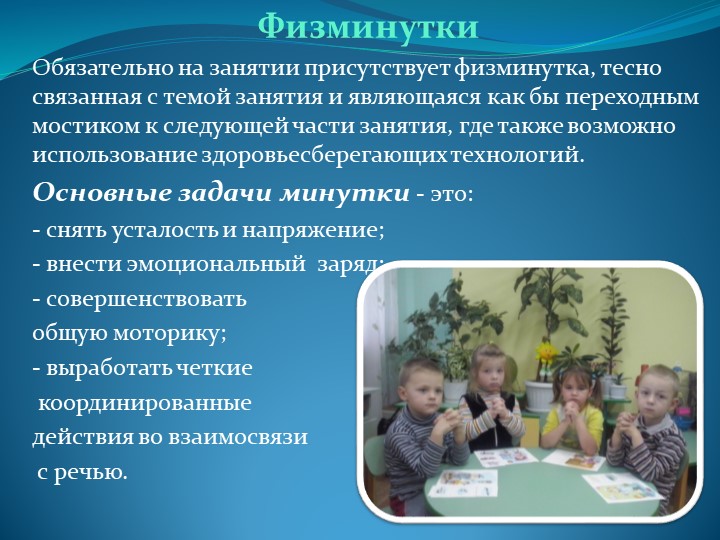 Физминутки

Обязательно на занятии присутствует физминутка, тесно связанная с темой занятия и являющаяся как бы переходным мостиком к следующей части занятия, где также возможно использование здоровьесберегающих технологий.

Основные задачи минутки - это:

- снять усталость и напряжение;

- внести эмоциональный заряд;

- совершенствовать общую моторику;

- выработать четкие координированные действия во взаимосвязи с речью.